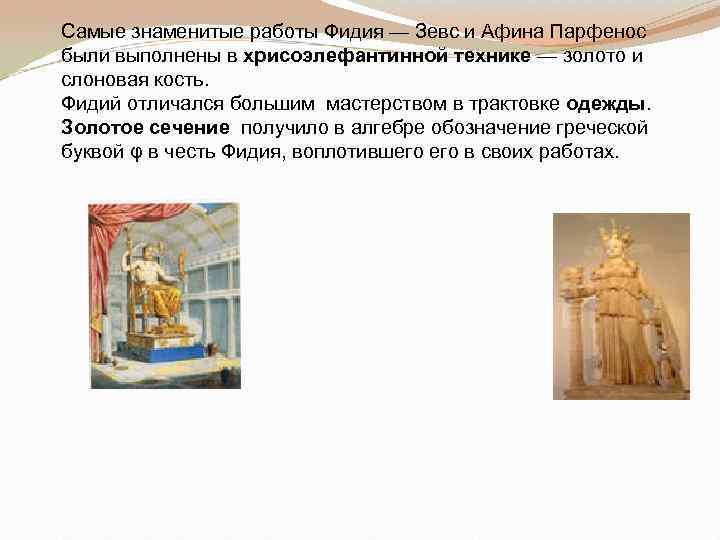 Самые знаменитые работы Фидия — Зевс и Афина Парфенос были выполнены в хрисоэлефантинной технике — золото и слоновая кость.
Фидий отличался большим мастерством в трактовке одежды.
Золотое сечение получило в алгебре обозначение греческой буквой φ в честь Фидия, воплотившего его в своих работах.